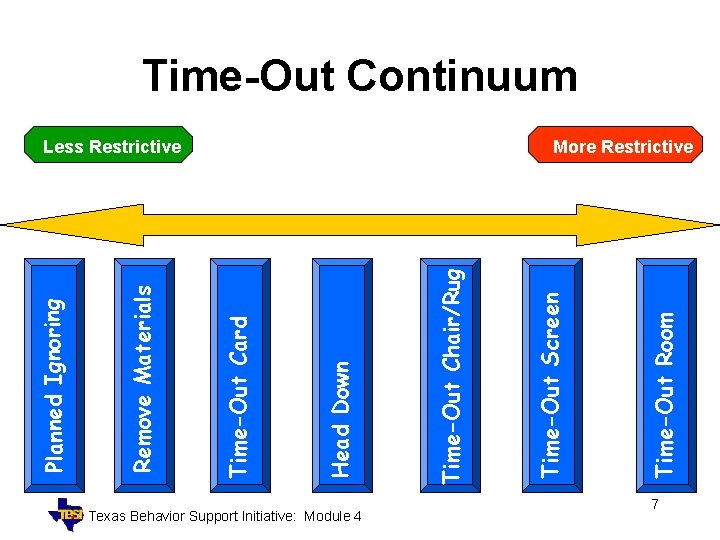 Time-Out Continuum

Less Restrictive

More Restrictive

Planned Ignoring

Remove Materials

Time-Out Card

Head Down

Time-Out Chair/Rug

Time-Out Screen

Time-Out Room

TBSI Texas Behavior Support Initiative: Module 4

7